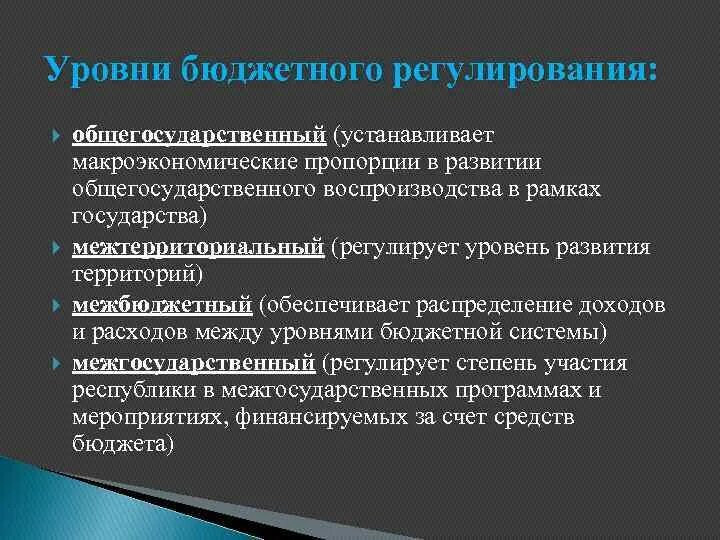 Уровни бюджетного регулирования:

общегосударственный (устанавливает макроэкономические пропорции в развитии общегосударственного воспроизводства в рамках государства)

межтерриториальный (регулирует уровень развития территорий)

межбюджетный (обеспечивает распределение доходов и расходов между уровнями бюджетной системы)

межгосударственный (регулирует степень участия республики в межгосударственных программах и мероприятиях, финансируемых за счет средств бюджета)